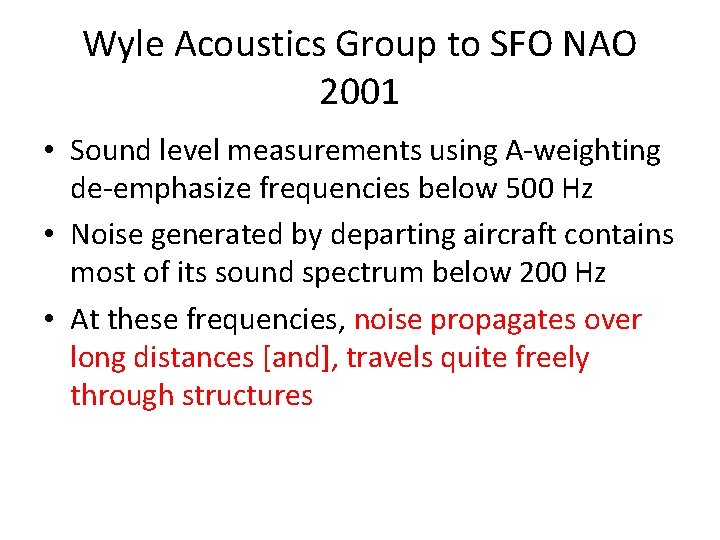 Wyle Acoustics Group to SFO NAO 2001

• Sound level measurements using A-weighting de-emphasize frequencies below 500 Hz

• Noise generated by departing aircraft contains most of its sound spectrum below 200 Hz

• At these frequencies, noise propagates over long distances [and], travels quite freely through structures